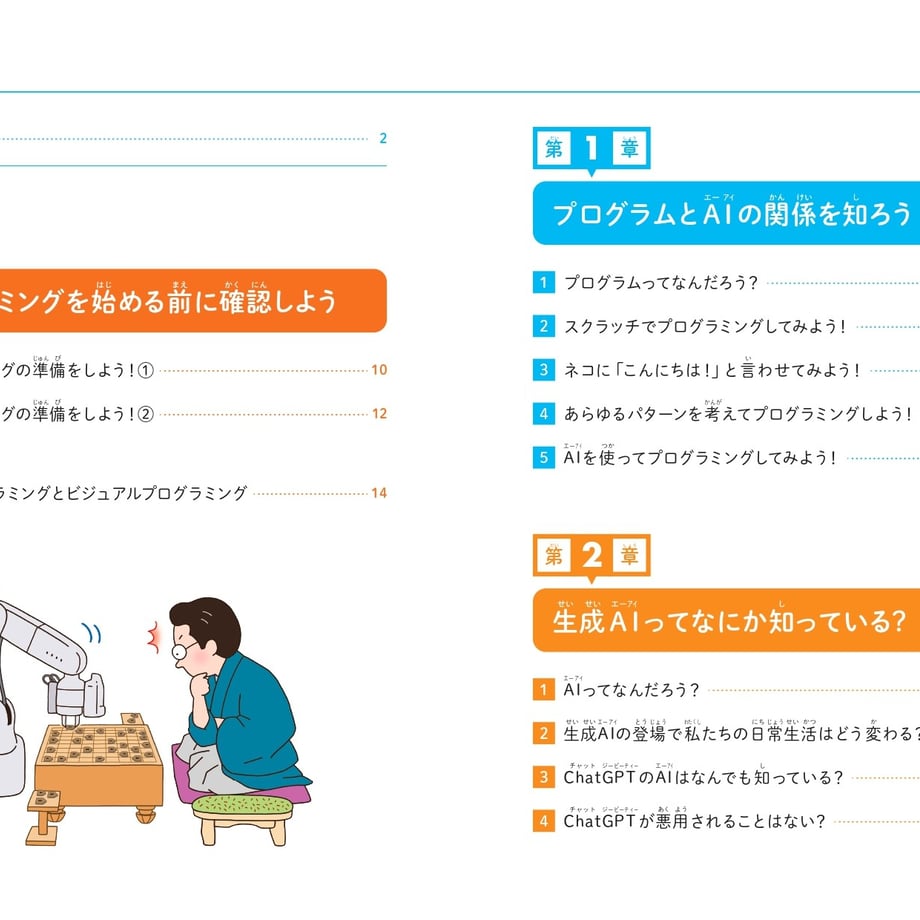 2

ミングを始める前に確認しよう

グの準備をしよう！① 10

グの準備をしよう！② 12

ラミングとビジュアルプログラミング 14

第1章

プログラムとAIの関係を知ろう

1 プログラムってなんだろう？

2 スクラッチでプログラミングしてみよう！

3 ネコに「こんにちは！」と言わせてみよう！

4 あらゆるパターンを考えてプログラミングしよう！

5 AIを使ってプログラミングしてみよう！

第2章

生成AIってなにか知っている？

1 AIってなんだろう？

2 生成AIの登場で私たちの日常生活はどう変わる？

3 ChatGPTのAIはなんでも知っている？

4 ChatGPTが悪用されることはない？